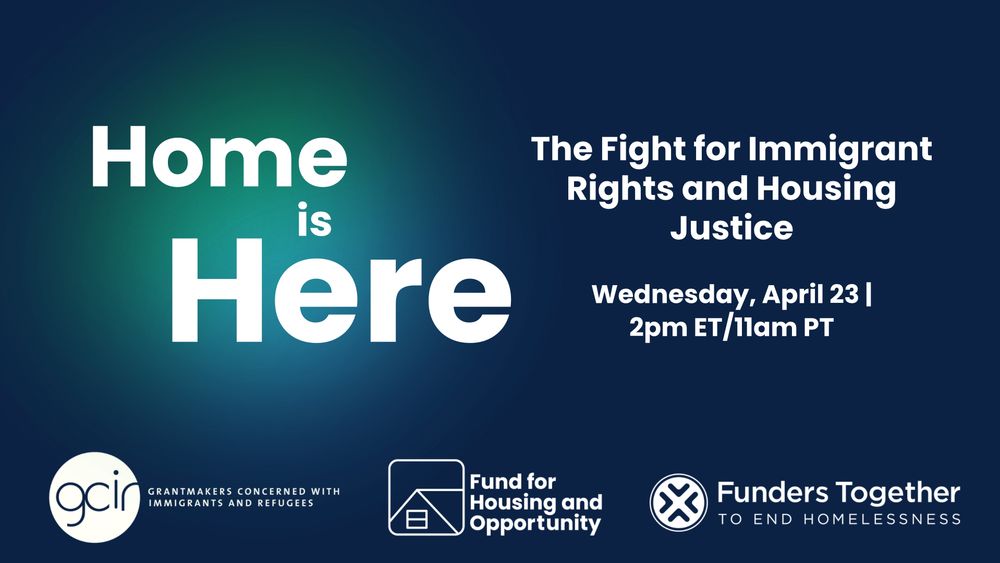 Home is Here

The Fight for Immigrant Rights and Housing Justice

Wednesday, April 23 | 2pm ET/11am PT

gcir GRANTMAKERS CONCERNED WITH IMMIGRANTS AND REFUGEES

Fund for Housing and Opportunity

Funders Together TO END HOMELESSNESS